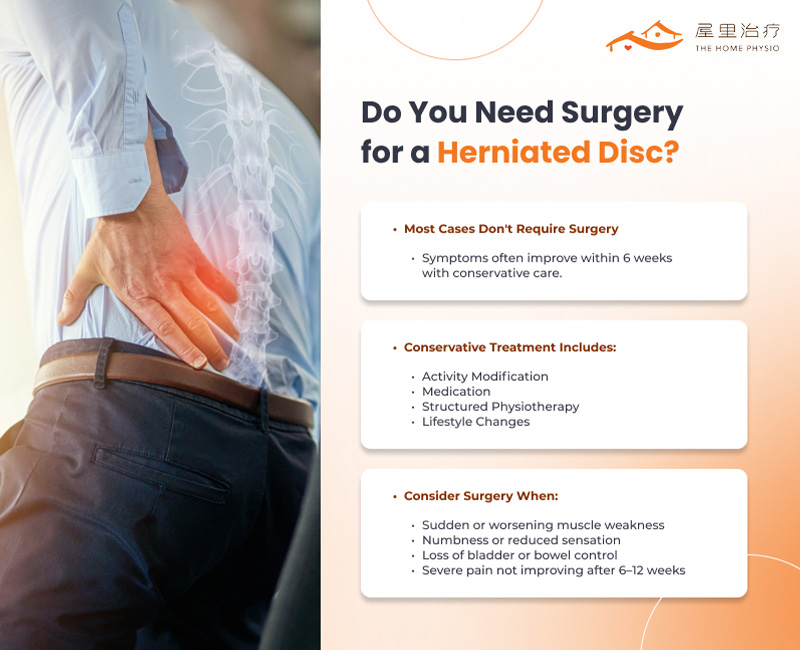 屋里治疗
THE HOME PHYSIO

Do You Need Surgery for a Herniated Disc?

• Most Cases Don't Require Surgery

• Symptoms often improve within 6 weeks with conservative care.

• Conservative Treatment Includes:

• Activity Modification
• Medication
• Structured Physiotherapy
• Lifestyle Changes

• Consider Surgery When:

• Sudden or worsening muscle weakness
• Numbness or reduced sensation
• Loss of bladder or bowel control
• Severe pain not improving after 6–12 weeks